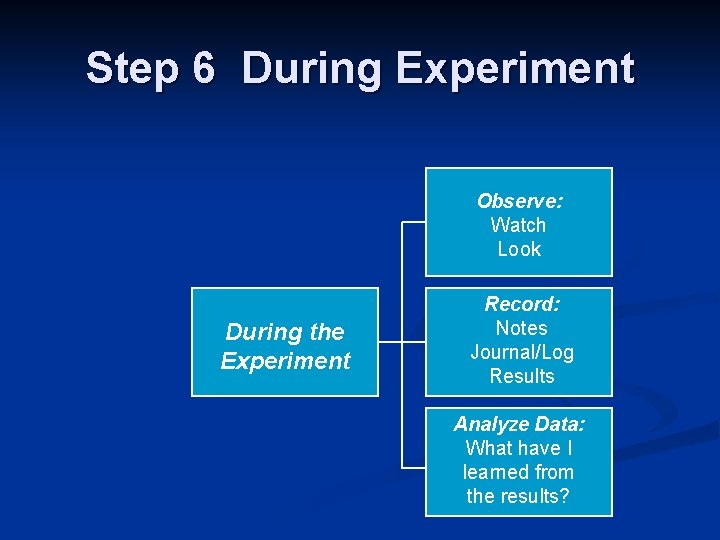 Step 6 During Experiment

During the Experiment

Observe:
Watch
Look

Record:
Notes
Journal/Log
Results

Analyze Data:
What have I learned from the results?